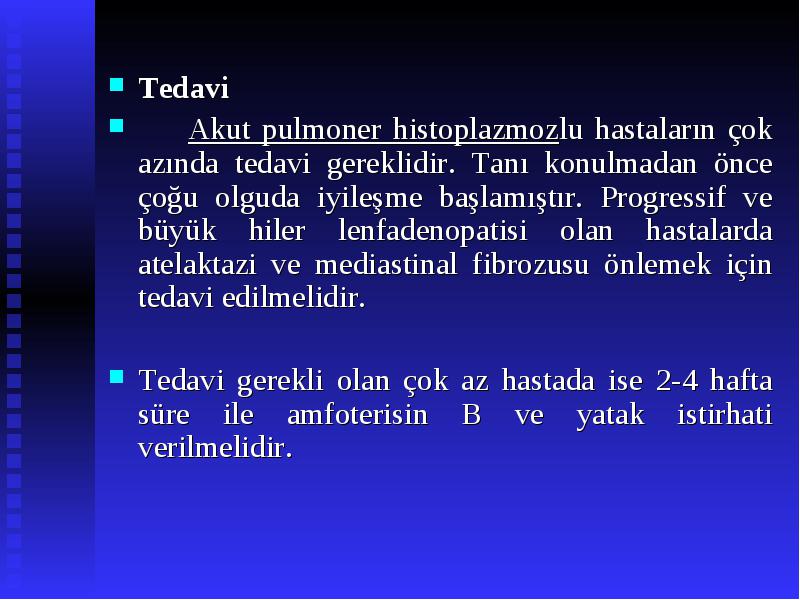 Tedavi

Akut pulmoner histoplazmozlu hastaların çok azında tedavi gereklidir. Tanı konulmadan önce çoğu olguda iyileşme başlamıştır. Progressif ve büyük hiler lenfadenopatisi olan hastalarda atelaktazi ve mediastinal fibrozusu önlemek için tedavi edilmelidir.

Tedavi gerekli olan çok az hastada ise 2-4 hafta süre ile amfoterisin B ve yatak istirhati verilmelidir.